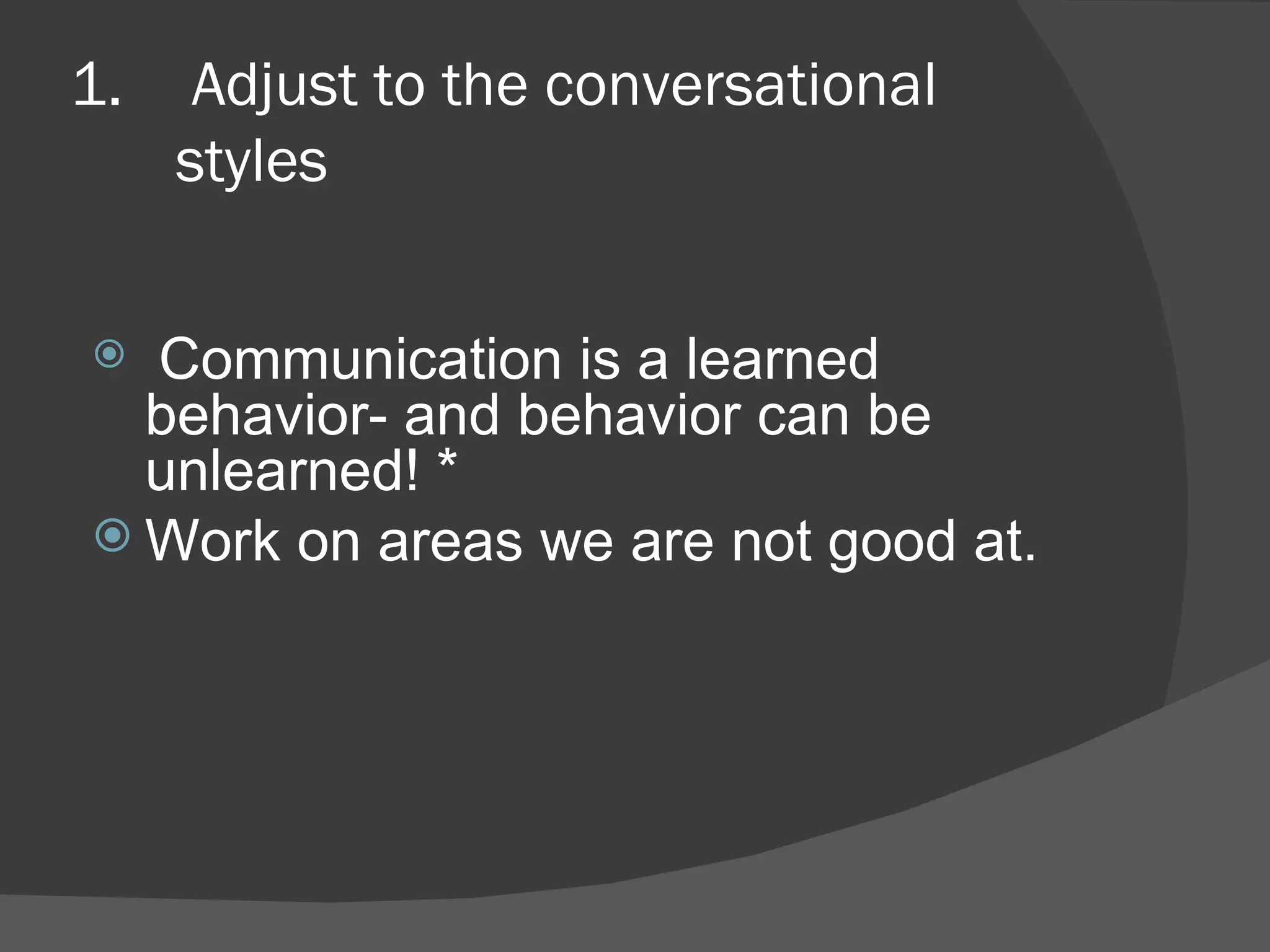 1. Adjust to the conversational styles

Communication is a learned behavior- and behavior can be unlearned! *

Work on areas we are not good at.